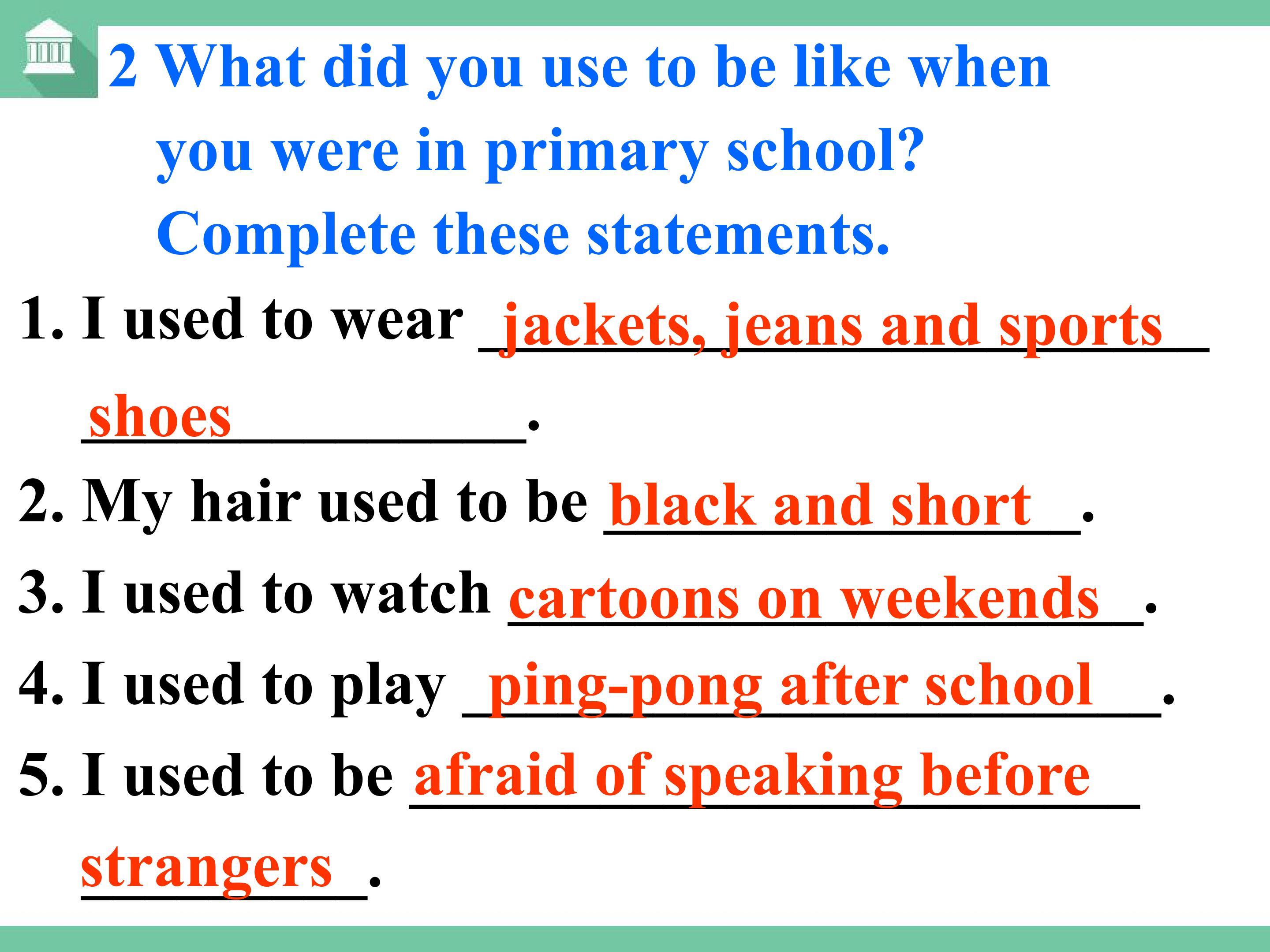 2 What did you use to be like when you were in primary school? Complete these statements.

1. I used to wear jackets, jeans and sports shoes.

2. My hair used to be black and short.

3. I used to watch cartoons on weekends.

4. I used to play ping-pong after school.

5. I used to be afraid of speaking before strangers.